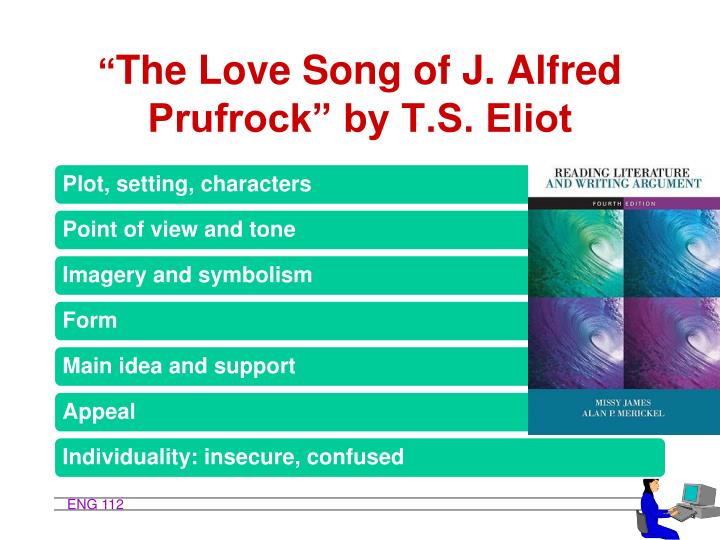 “The Love Song of J. Alfred Prufrock” by T.S. Eliot

Plot, setting, characters

Point of view and tone

Imagery and symbolism

Form

Main idea and support

Appeal

Individuality: insecure, confused

READING LITERATURE AND WRITING ARGUMENT

FOURTH EDITION

MISSY JAMES
ALAN P. MERICKEL

ENG 112